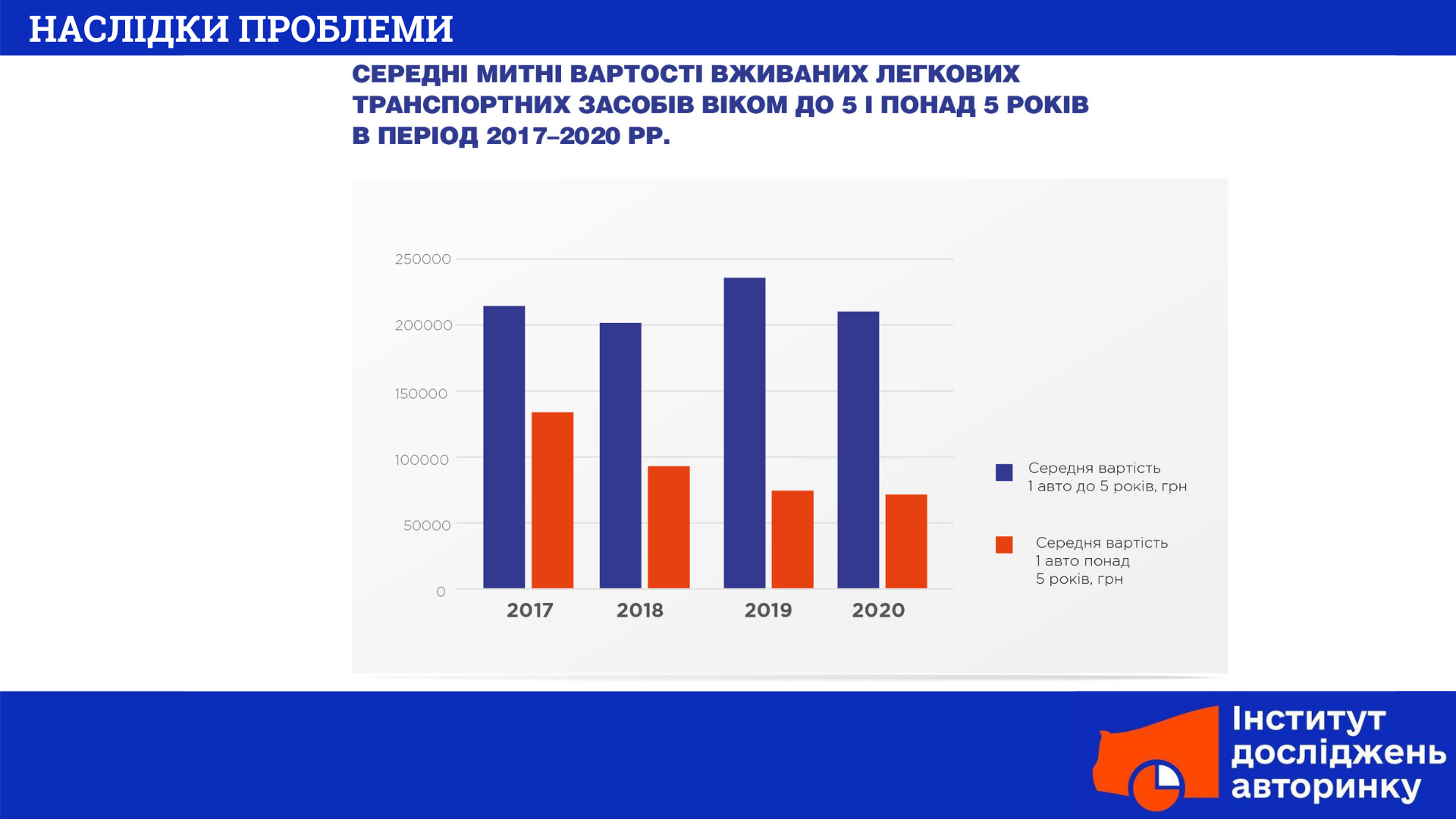 НАСЛІДКИ ПРОБЛЕМИ

СЕРЕДНІ МИТНІ ВАРТОСТІ ВЖИВАНИХ ЛЕГКОВИХ ТРАНСПОРТНИХ ЗАСОБІВ ВІКОМ ДО 5 І ПОНАД 5 РОКІВ В ПЕРІОД 2017–2020 РР.

250000
200000
150000
100000
50000
0

2017
2018
2019
2020

Середня вартість 1 авто до 5 років, грн

Середня вартість 1 авто понад 5 років, грн

Інститут досліджень авторинку